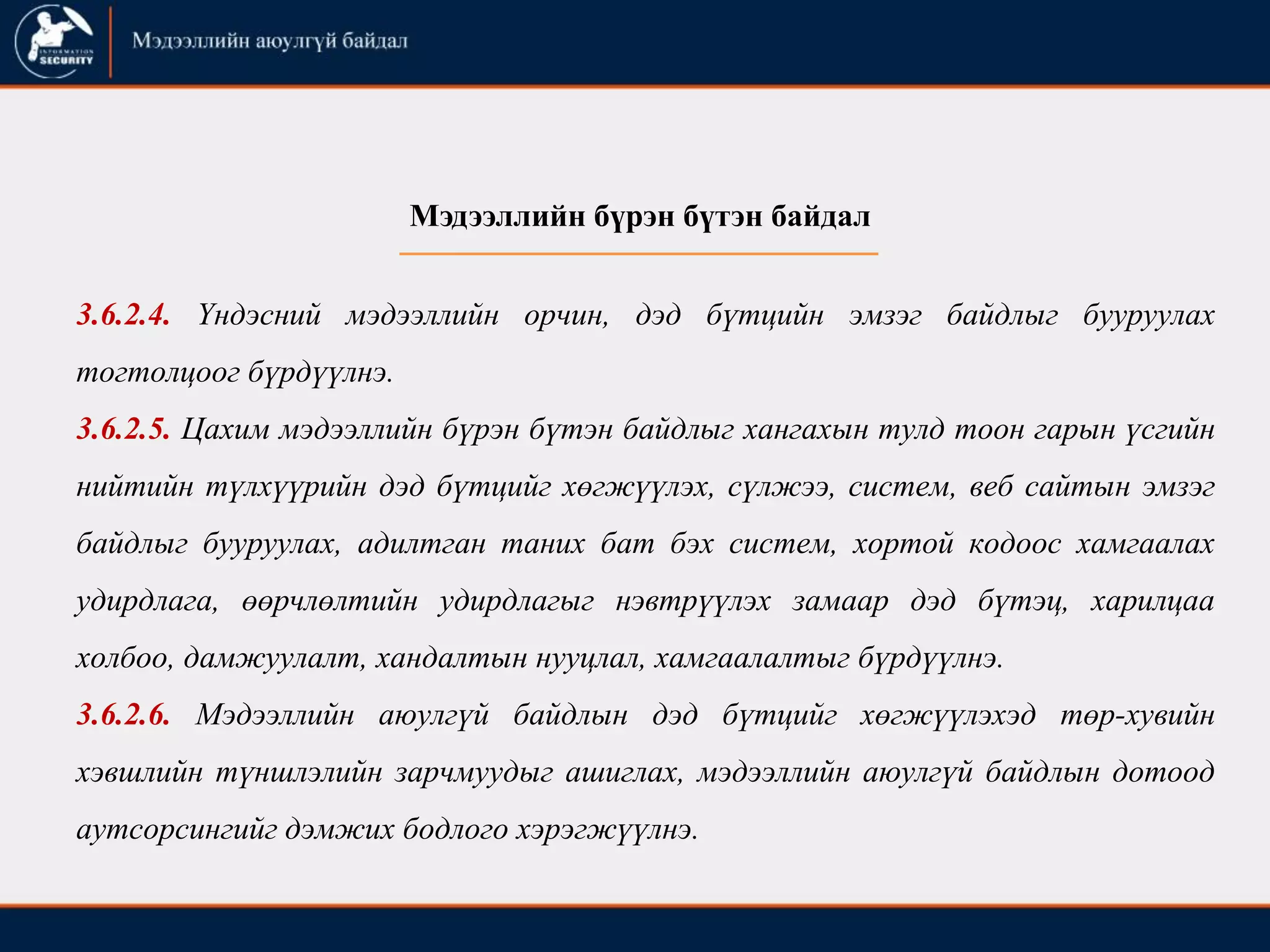 INFORMATION SECURITY

Мэдээллийн аюулгүй байдал

Мэдээллийн бүрэн бүтэн байдал

3.6.2.4. Үндэсний мэдээллийн орчин, дэд бүтцийн эмзэг байдлыг бууруулах тогтолцоог бүрдүүлнэ.

3.6.2.5. Цахим мэдээллийн бүрэн бүтэн байдлыг хангахын тулд тоон гарын үсгийн нийтийн түлхүүрийн дэд бүтцийг хөгжүүлэх, сүлжээ, систем, веб сайтын эмзэг байдлыг бууруулах, адилтган таних бат бэх систем, хортой кодоос хамгаалах удирдлага, өөрчлөлтийн удирдлагыг нэвтрүүлэх замаар дэд бүтэц, харилцаа холбоо, дамжуулалт, хандалтын нууцлал, хамгаалалтыг бүрдүүлнэ.

3.6.2.6. Мэдээллийн аюулгүй байдлын дэд бүтцийг хөгжүүлэхэд төр-хувийн хэвшлийн түншлэлийн зарчмуудыг ашиглах, мэдээллийн аюулгүй байдлын дотоод аутсорсингийг дэмжих бодлого хэрэгжүүлнэ.